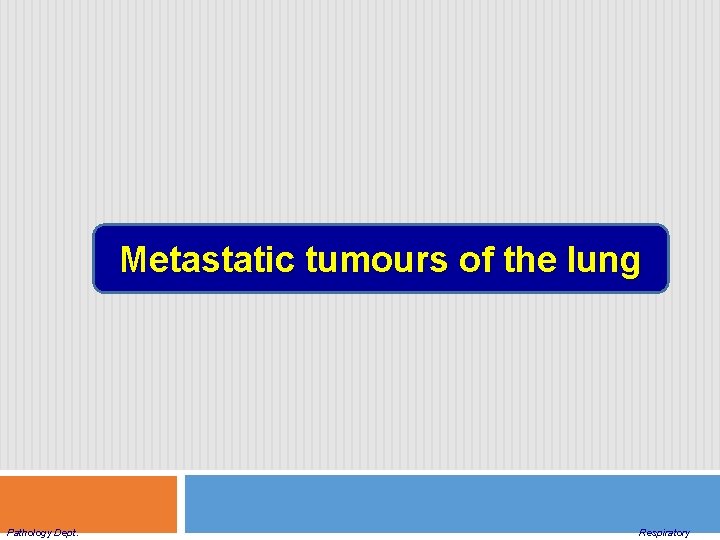 Metastatic tumours of the lung

Pathology Dept.

Respiratory